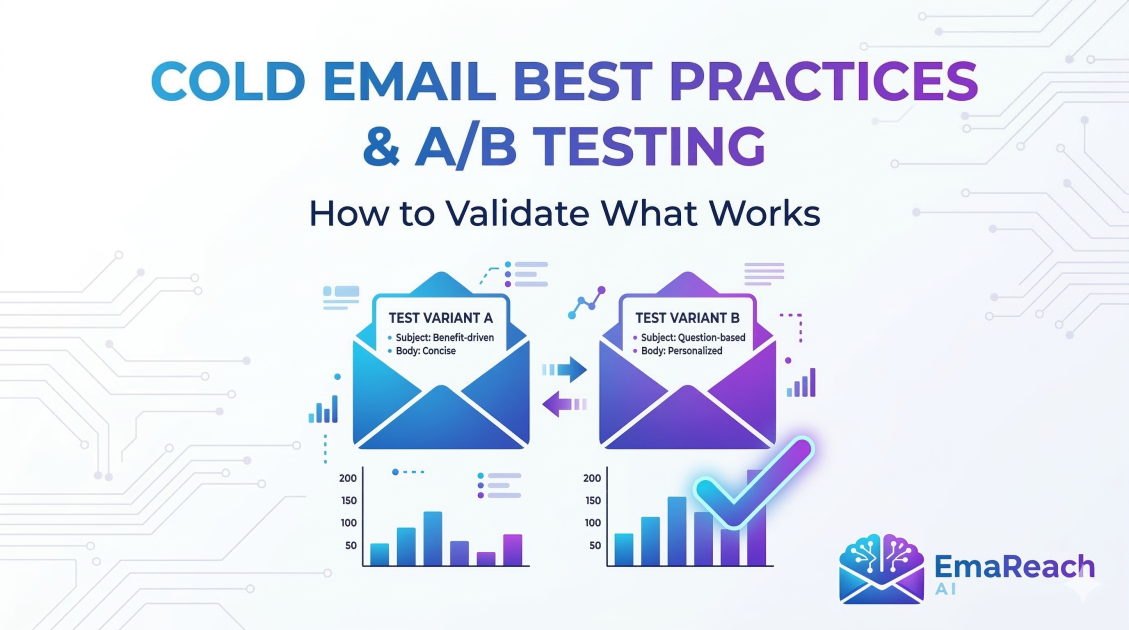 COLD EMAIL BEST PRACTICES & A/B TESTING

How to Validate What Works

TEST VARIANT A
• Subject: Benefit-driven
• Body: Concise

TEST VARIANT B
• Subject: Question-based
• Body: Personalized

200
150
100
50

200
150
100
50

EmaReach
AI